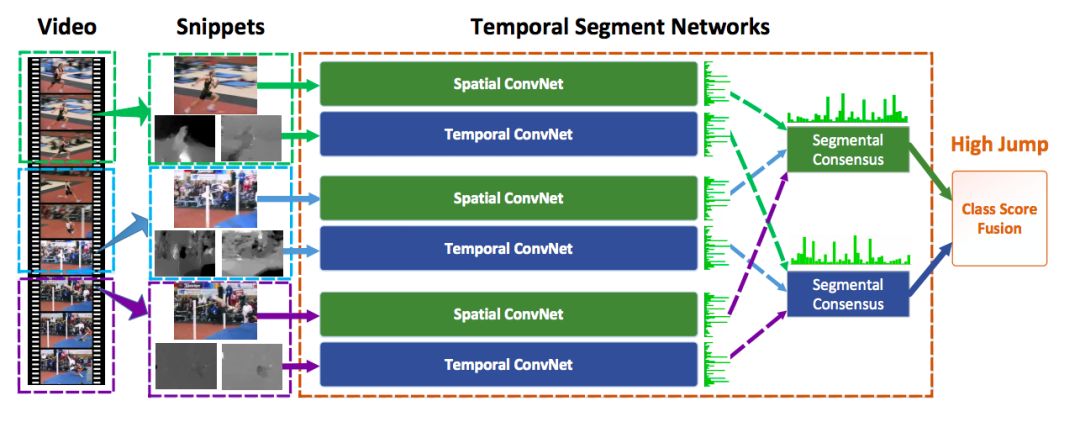 Video

Snippets

Temporal Segment Networks

Spatial ConvNet

Temporal ConvNet

Spatial ConvNet

Temporal ConvNet

Spatial ConvNet

Temporal ConvNet

Segmental Consensus

Segmental Consensus

High Jump

Class Score Fusion